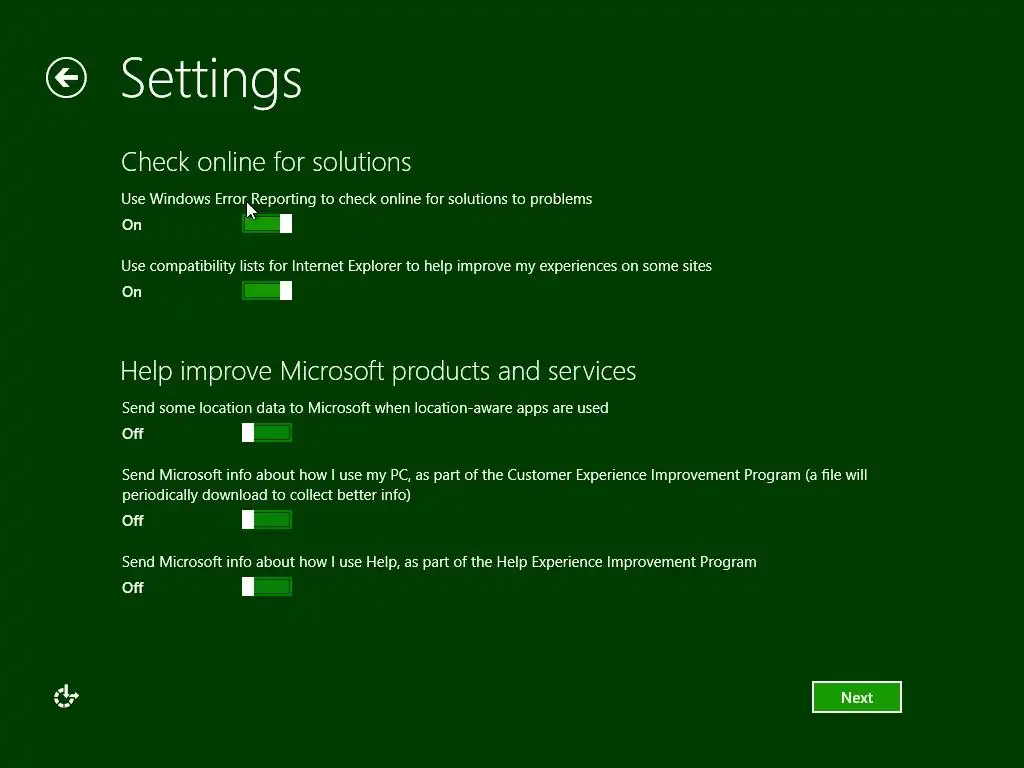 Settings

Check online for solutions

Use Windows Error Reporting to check online for solutions to problems

On

Use compatibility lists for Internet Explorer to help improve my experiences on some sites

On

Help improve Microsoft products and services

Send some location data to Microsoft when location-aware apps are used

Off

Send Microsoft info about how I use my PC, as part of the Customer Experience Improvement Program (a file will periodically download to collect better info)

Off

Send Microsoft info about how I use Help, as part of the Help Experience Improvement Program

Off

Next